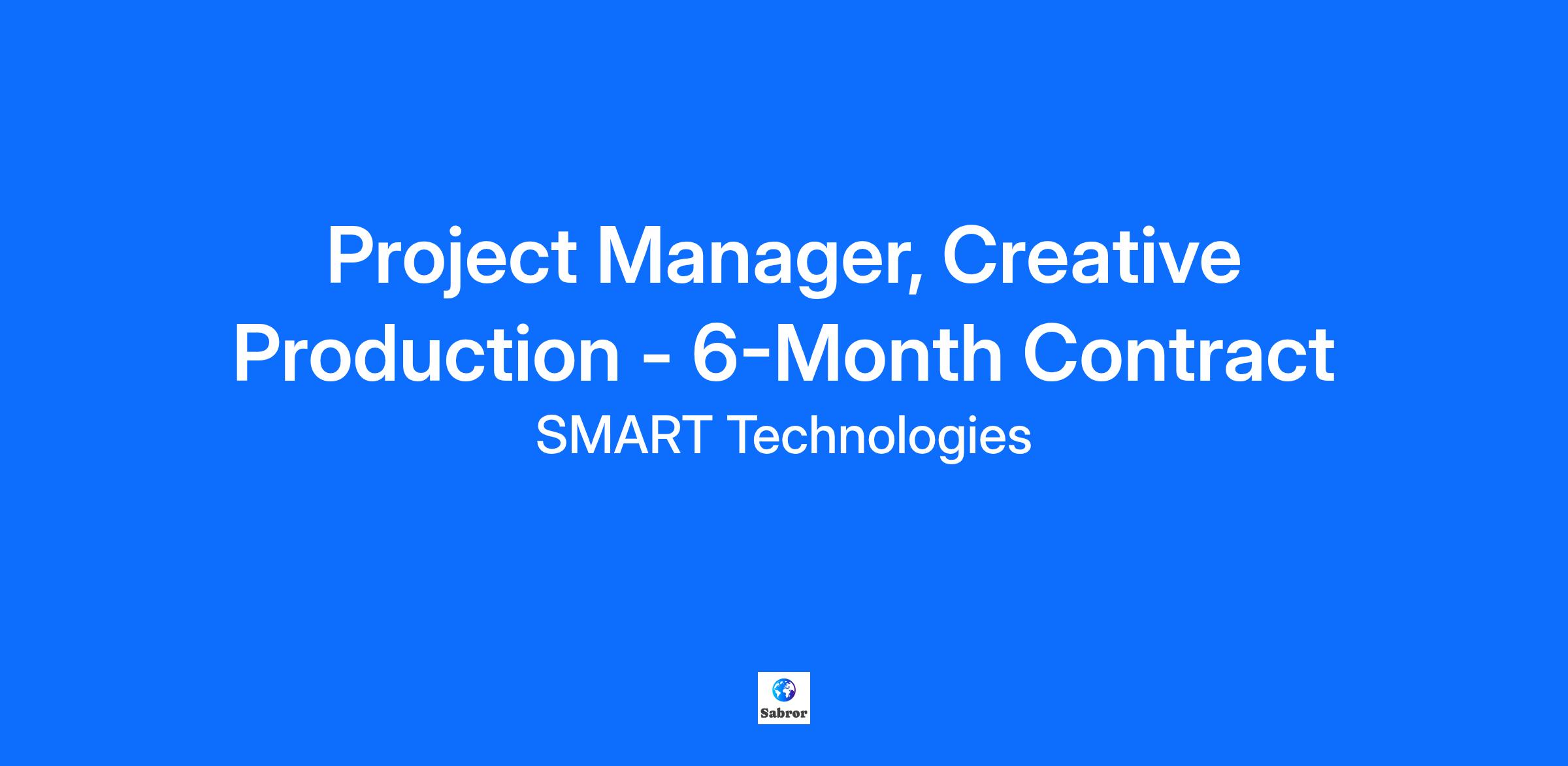 Project Manager, Creative Production - 6-Month Contract

SMART Technologies

Sabror